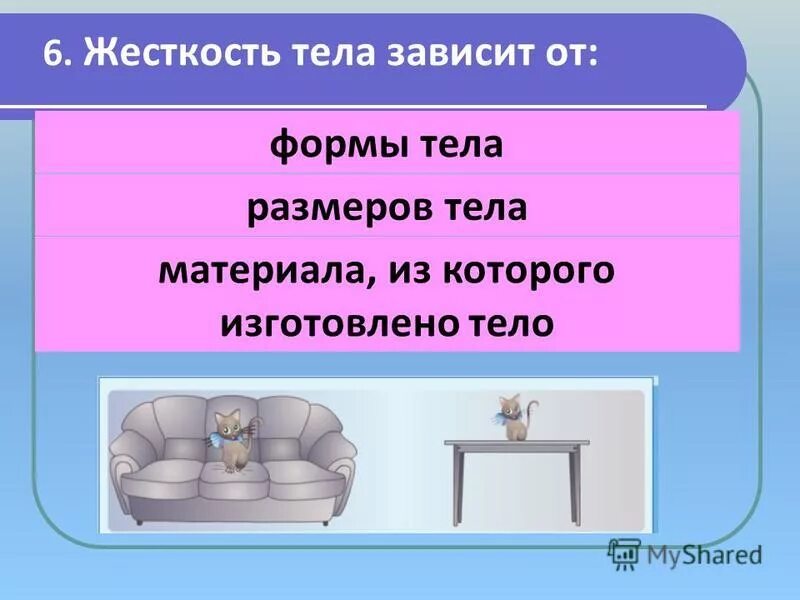 6. Жесткость тела зависит от:

формы тела

размеров тела

материала, из которого изготовлено тело

MyShared